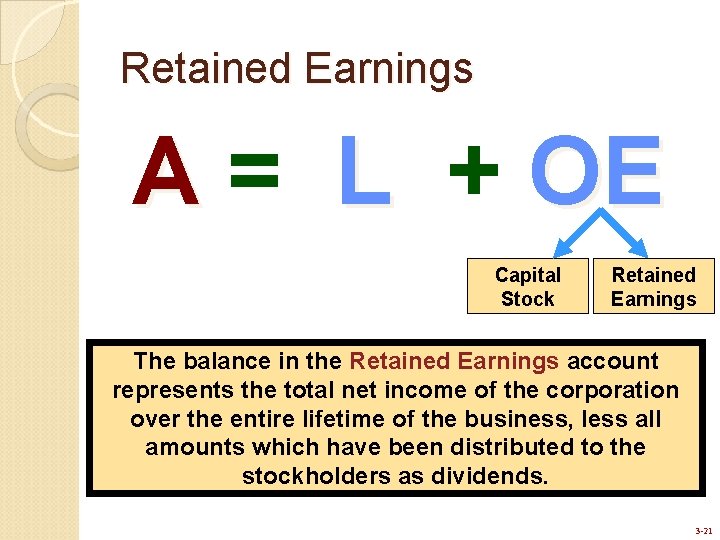 Retained Earnings

A = L + OE

Capital Stock

Retained Earnings

The balance in the Retained Earnings account represents the total net income of the corporation over the entire lifetime of the business, less all amounts which have been distributed to the stockholders as dividends.

3-21